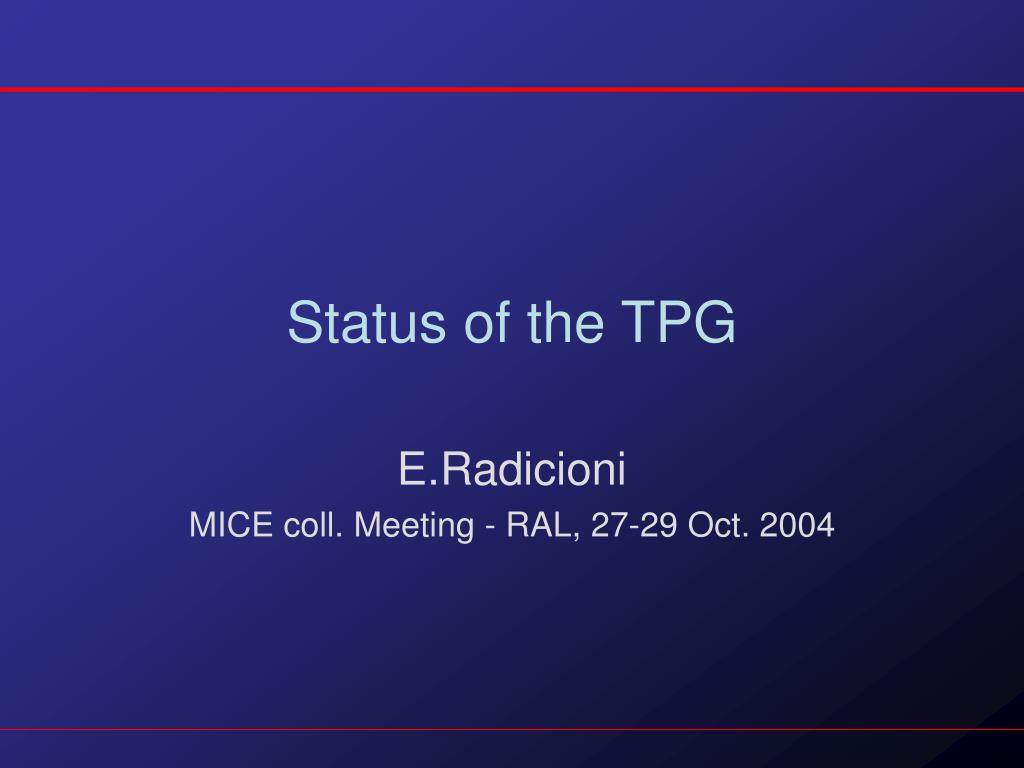 Status of the TPG

E.Radicioni

MICE coll. Meeting - RAL, 27-29 Oct. 2004